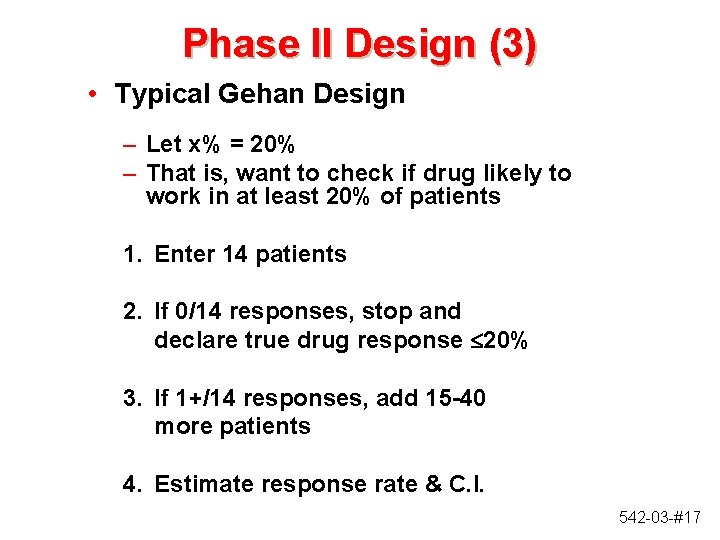 Phase II Design (3)

• Typical Gehan Design

– Let x% = 20%
– That is, want to check if drug likely to work in at least 20% of patients

1. Enter 14 patients

2. If 0/14 responses, stop and declare true drug response $\leq$20%

3. If 1+/14 responses, add 15-40 more patients

4. Estimate response rate & C.I.

542-03-#17